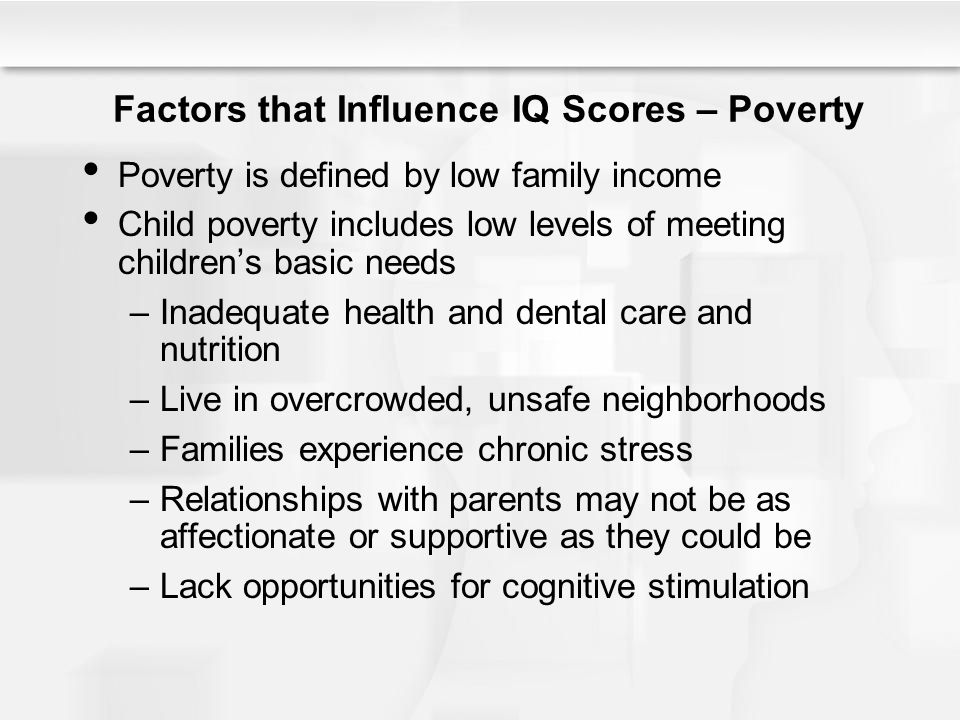 Factors that Influence IQ Scores – Poverty

• Poverty is defined by low family income
• Child poverty includes low levels of meeting children's basic needs
– Inadequate health and dental care and nutrition
– Live in overcrowded, unsafe neighborhoods
– Families experience chronic stress
– Relationships with parents may not be as affectionate or supportive as they could be
– Lack opportunities for cognitive stimulation